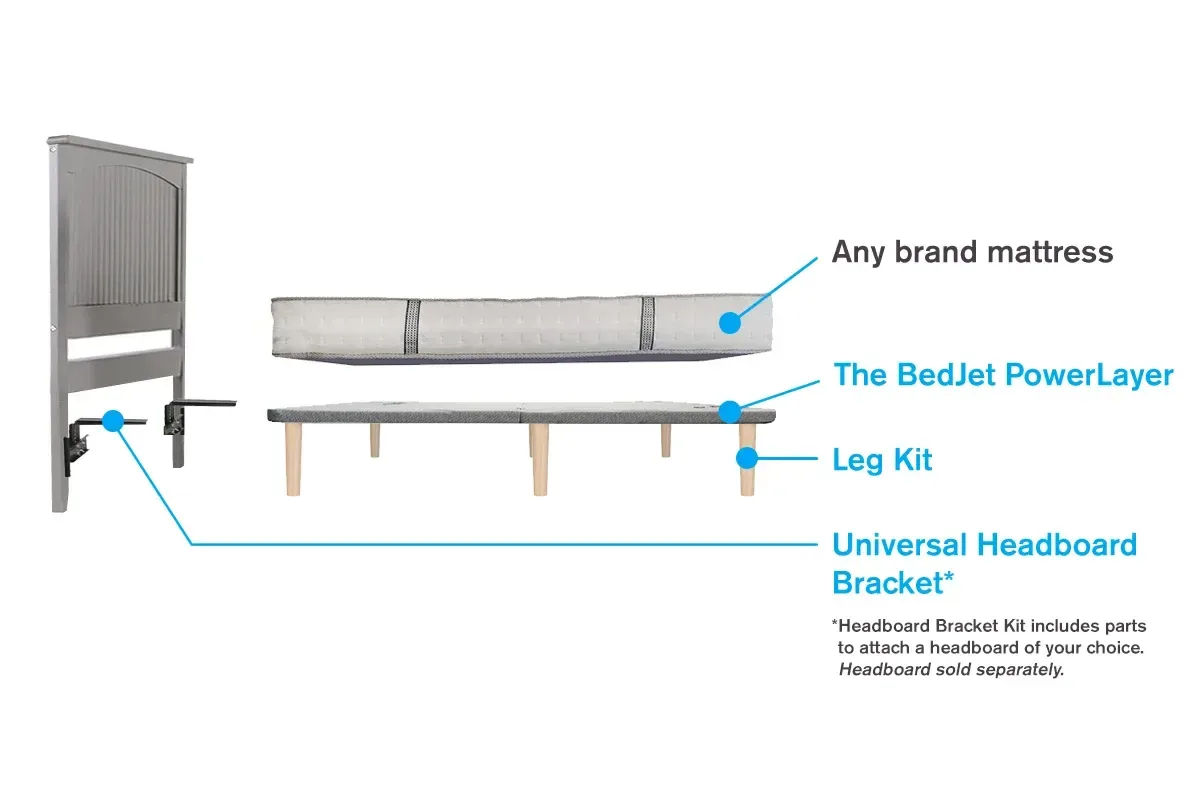 Any brand mattress

The BedJet PowerLayer

Leg Kit

Universal Headboard Bracket*

*Headboard Bracket Kit includes parts to attach a headboard of your choice. Headboard sold separately.